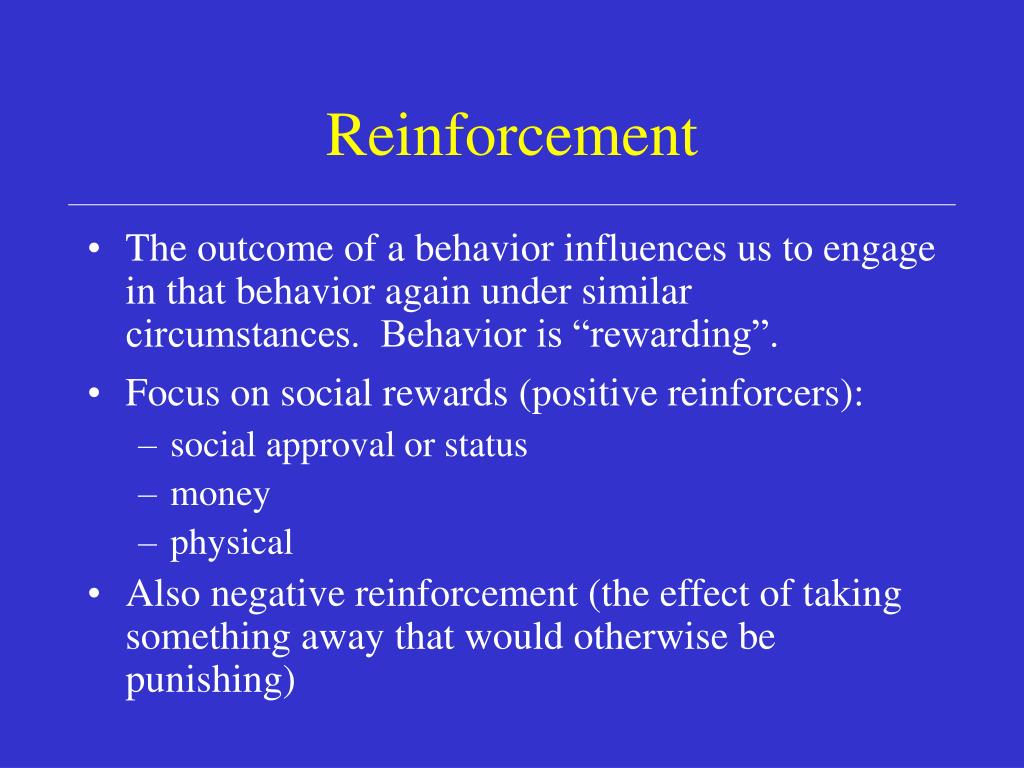 Reinforcement

• The outcome of a behavior influences us to engage in that behavior again under similar circumstances. Behavior is “rewarding”.

• Focus on social rewards (positive reinforcers):
– social approval or status
– money
– physical

• Also negative reinforcement (the effect of taking something away that would otherwise be punishing)